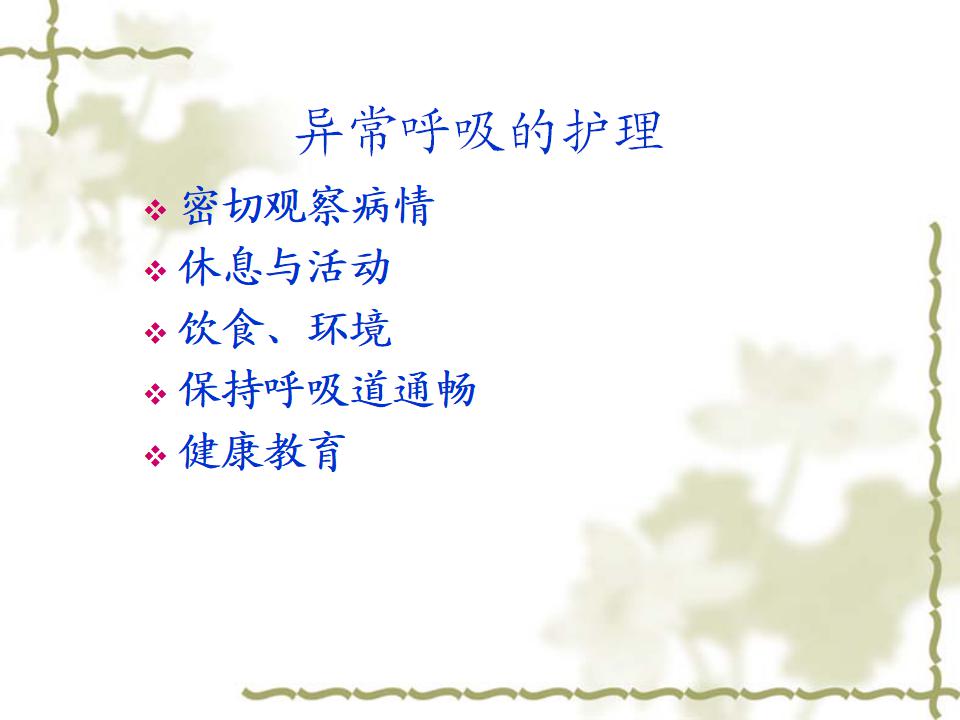 异常呼吸的护理

❖ 密切观察病情
❖ 休息与活动
❖ 饮食、环境
❖ 保持呼吸道通畅
❖ 健康教育